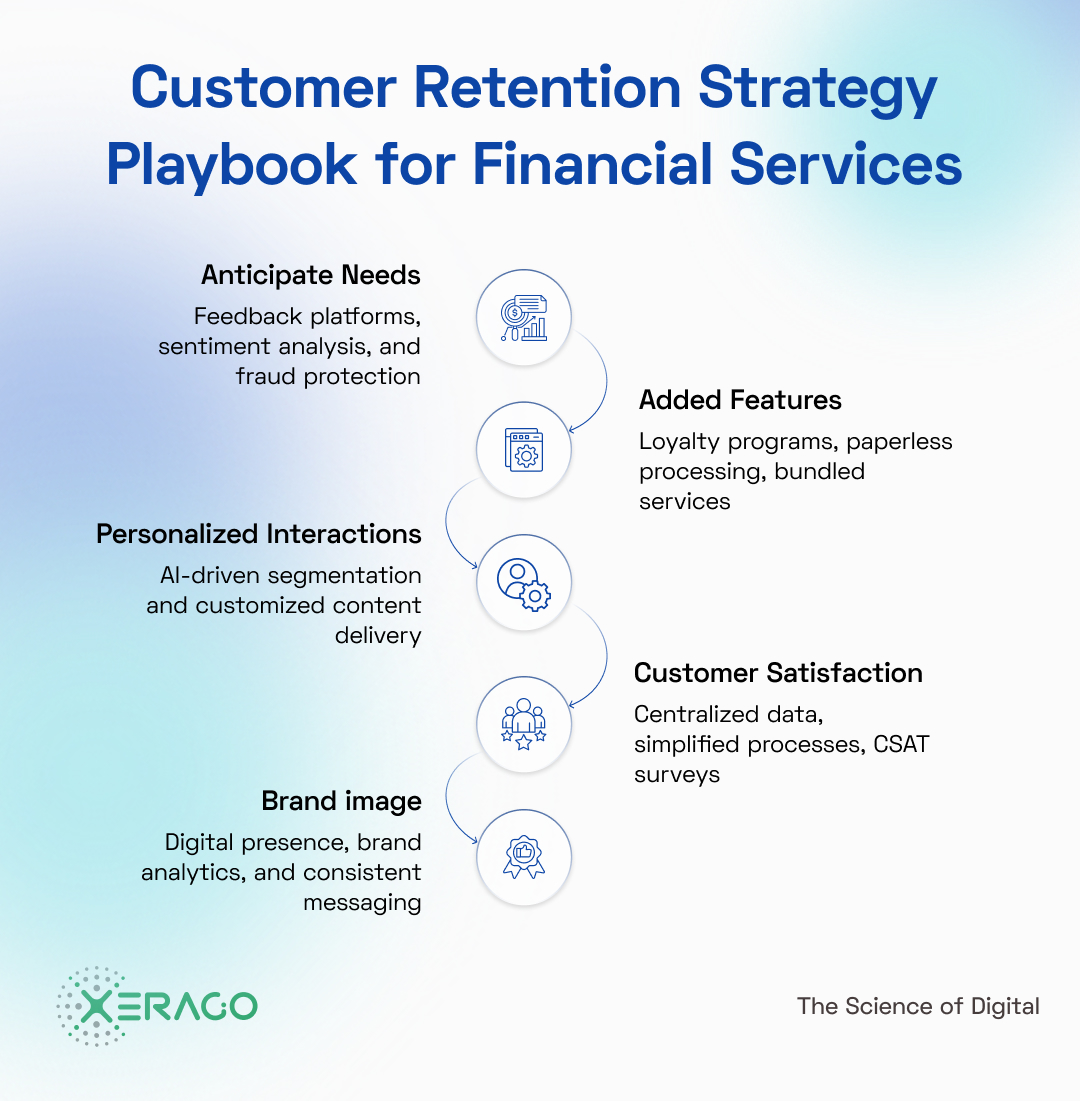 Customer Retention Strategy Playbook for Financial Services

Anticipate Needs

Feedback platforms, sentiment analysis, and fraud protection

Added Features

Loyalty programs, paperless processing, bundled services

Personalized Interactions

AI-driven segmentation and customized content delivery

Customer Satisfaction

Centralized data, simplified processes, CSAT surveys

Brand image

Digital presence, brand analytics, and consistent messaging

XERAGO

The Science of Digital